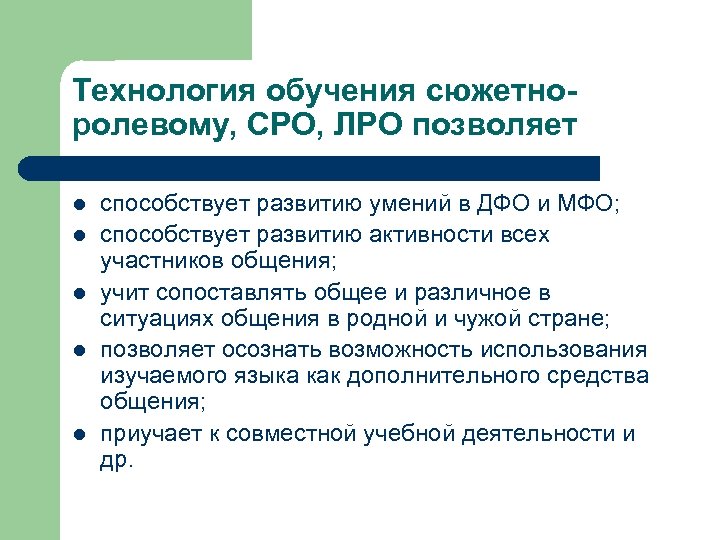 Технология обучения сюжетно-ролевому, СРО, ЛРО позволяет

- способствует развитию умений в ДФО и МФО;
- способствует развитию активности всех участников общения;
- учит сопоставлять общее и различное в ситуациях общения в родной и чужой стране;
- позволяет осознать возможность использования изучаемого языка как дополнительного средства общения;
- приучает к совместной учебной деятельности и др.